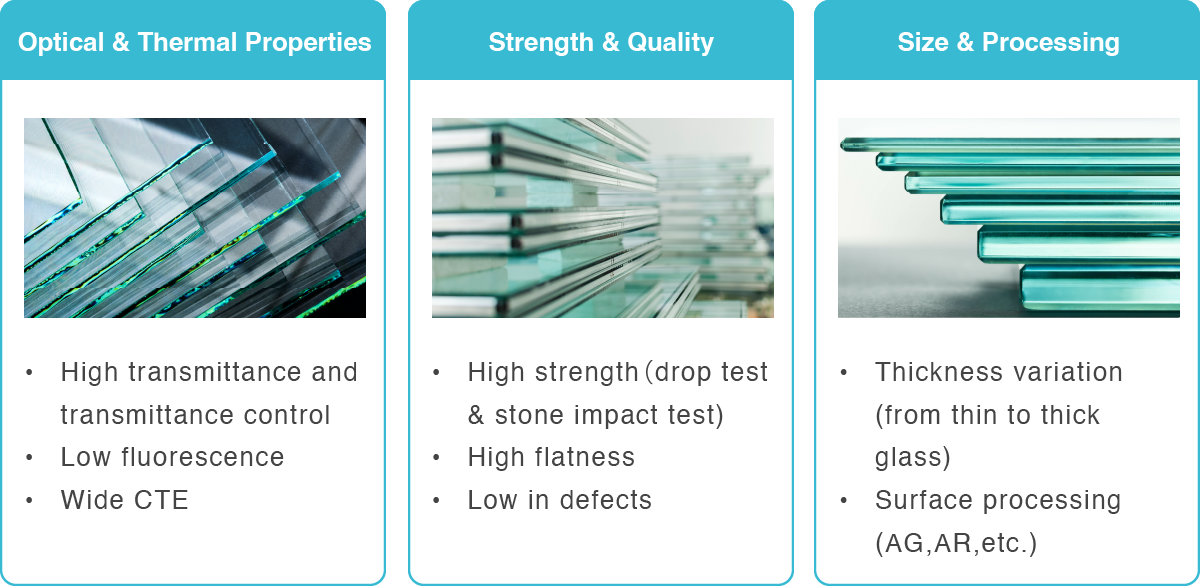 Optical & Thermal Properties

• High transmittance and transmittance control
• Low fluorescence
• Wide CTE

Strength & Quality

• High strength (drop test & stone impact test)
• High flatness
• Low in defects

Size & Processing

• Thickness variation (from thin to thick glass)
• Surface processing (AG,AR,etc.)